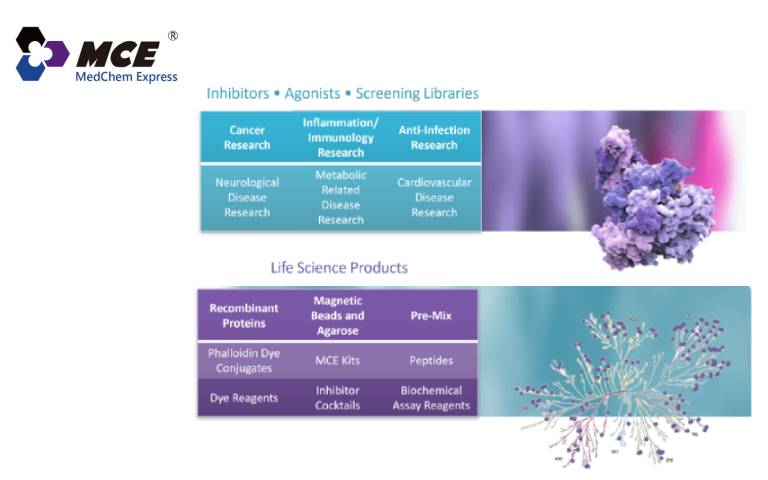 MCE®
MedChem Express

Inhibitors • Agonists • Screening Libraries

| Cancer Research | Inflammation/ Immunology Research | Anti-Infection Research |
|---|---|---|
| Neurological Disease Research | Metabolic Related Disease Research | Cardiovascular Disease Research |

Life Science Products

| Recombinant Proteins | Magnetic Beads and Agarose | Pre-Mix |
|---|---|---|
| Phalloidin Dye Conjugates | MCE Kits | Peptides |
| Dye Reagents | Inhibitor Cocktails | Biochemical Assay Reagents |